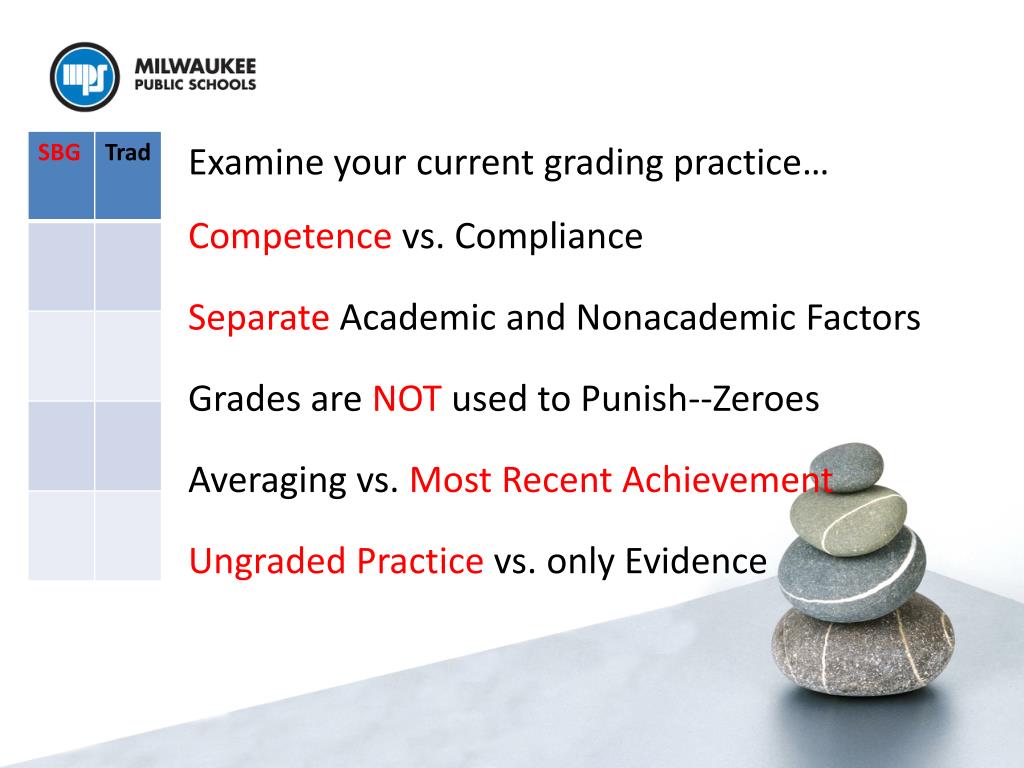 mps MILWAUKEE PUBLIC SCHOOLS

| SBG | Trad |
|---|---|
| | |
| | |
| | |
| | |

Examine your current grading practice…

Competence vs. Compliance

Separate Academic and Nonacademic Factors

Grades are NOT used to Punish--Zeroes

Averaging vs. Most Recent Achievement

Ungraded Practice vs. only Evidence